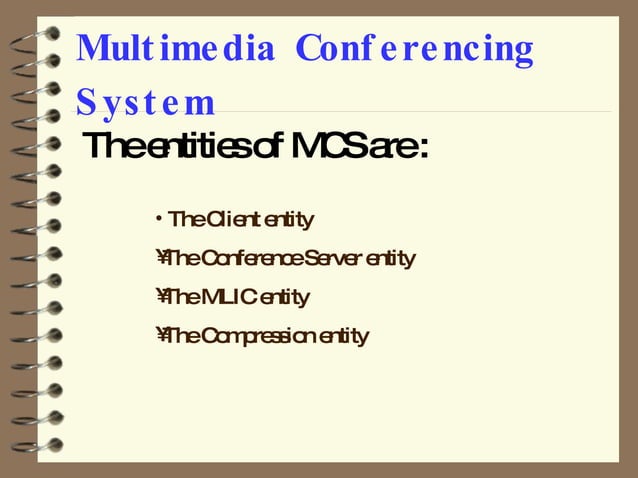 Multimedia Conferencing System

The entities of MCS are:

• The Client entity

¥The Conference Server entity

¥The MLIC entity

¥The Compression entity